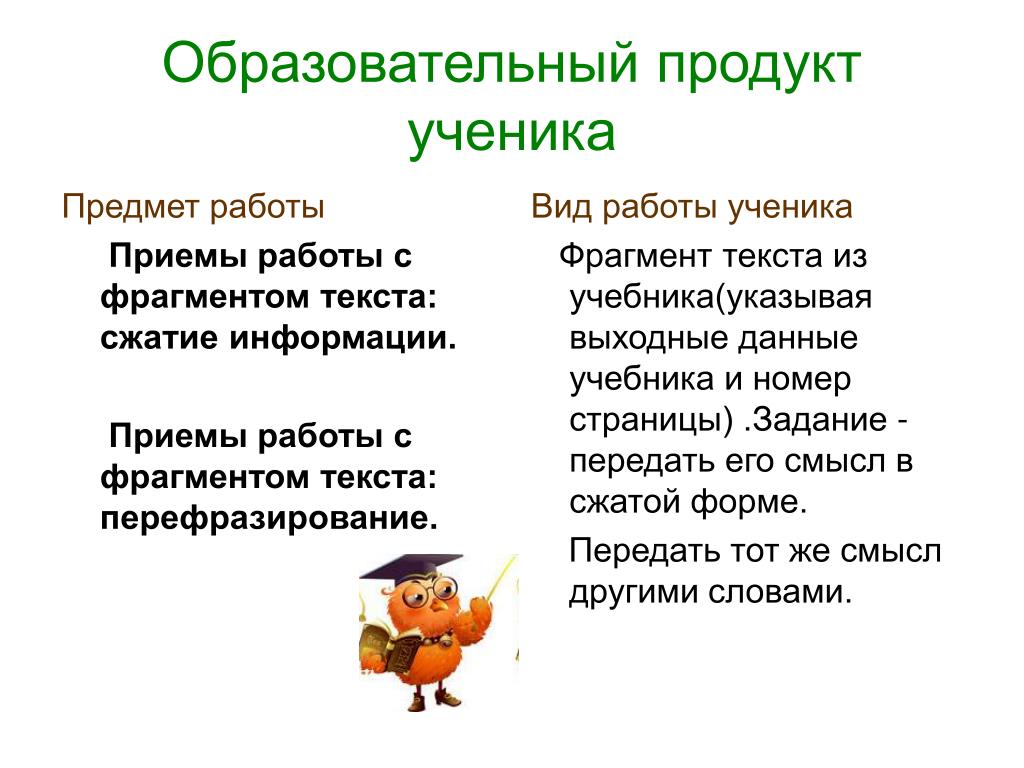 Образовательный продукт ученика

Предмет работы

Приемы работы с фрагментом текста: сжатие информации.

Приемы работы с фрагментом текста: перефразирование.

Вид работы ученика

Фрагмент текста из учебника(указывая выходные данные учебника и номер страницы) .Задание - передать его смысл в сжатой форме.

Передать тот же смысл другими словами.